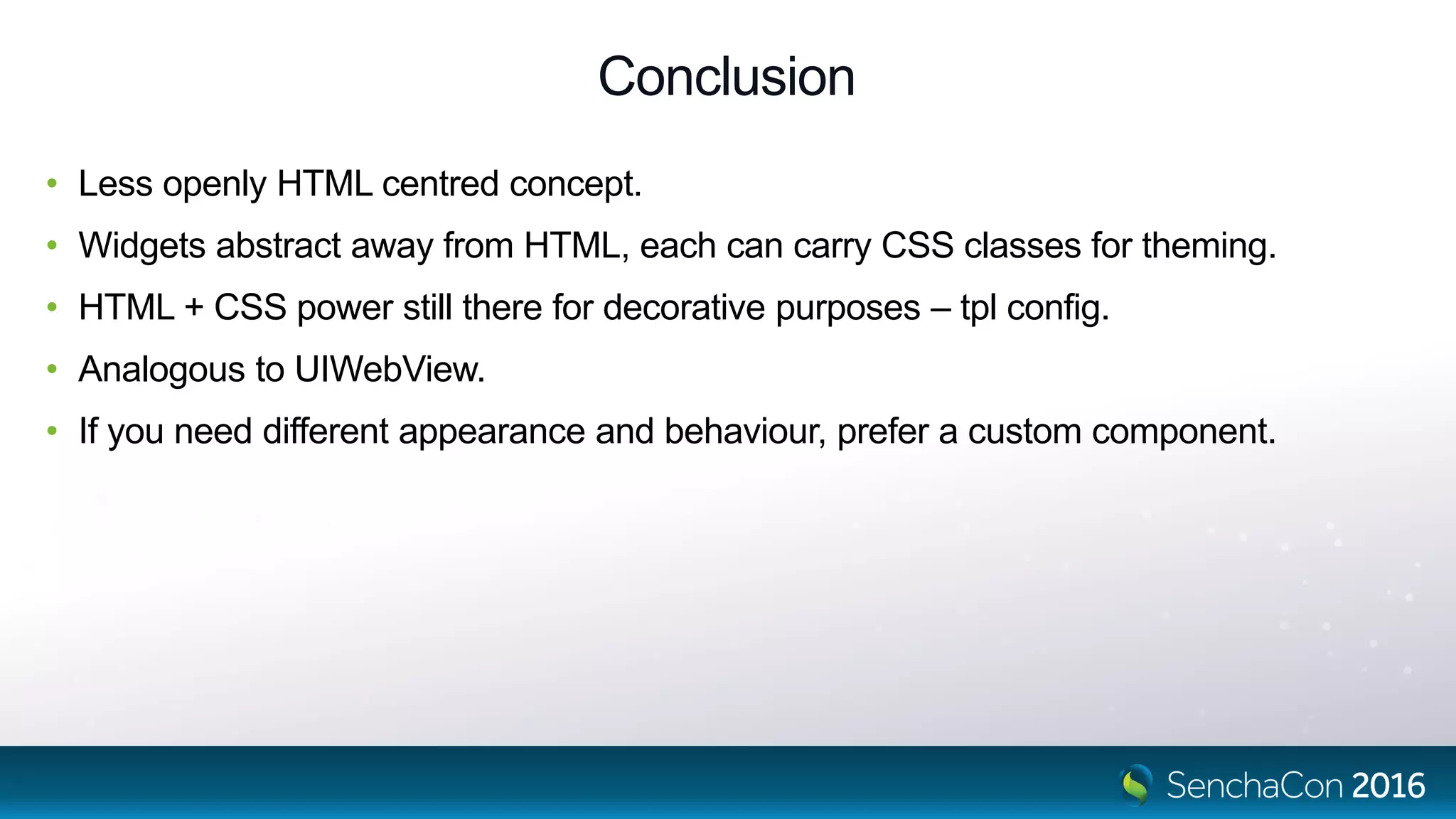 Conclusion

• Less openly HTML centred concept.
• Widgets abstract away from HTML, each can carry CSS classes for theming.
• HTML + CSS power still there for decorative purposes – tpl config.
• Analogous to UIWebView.
• If you need different appearance and behaviour, prefer a custom component.

SenchaCon 2016